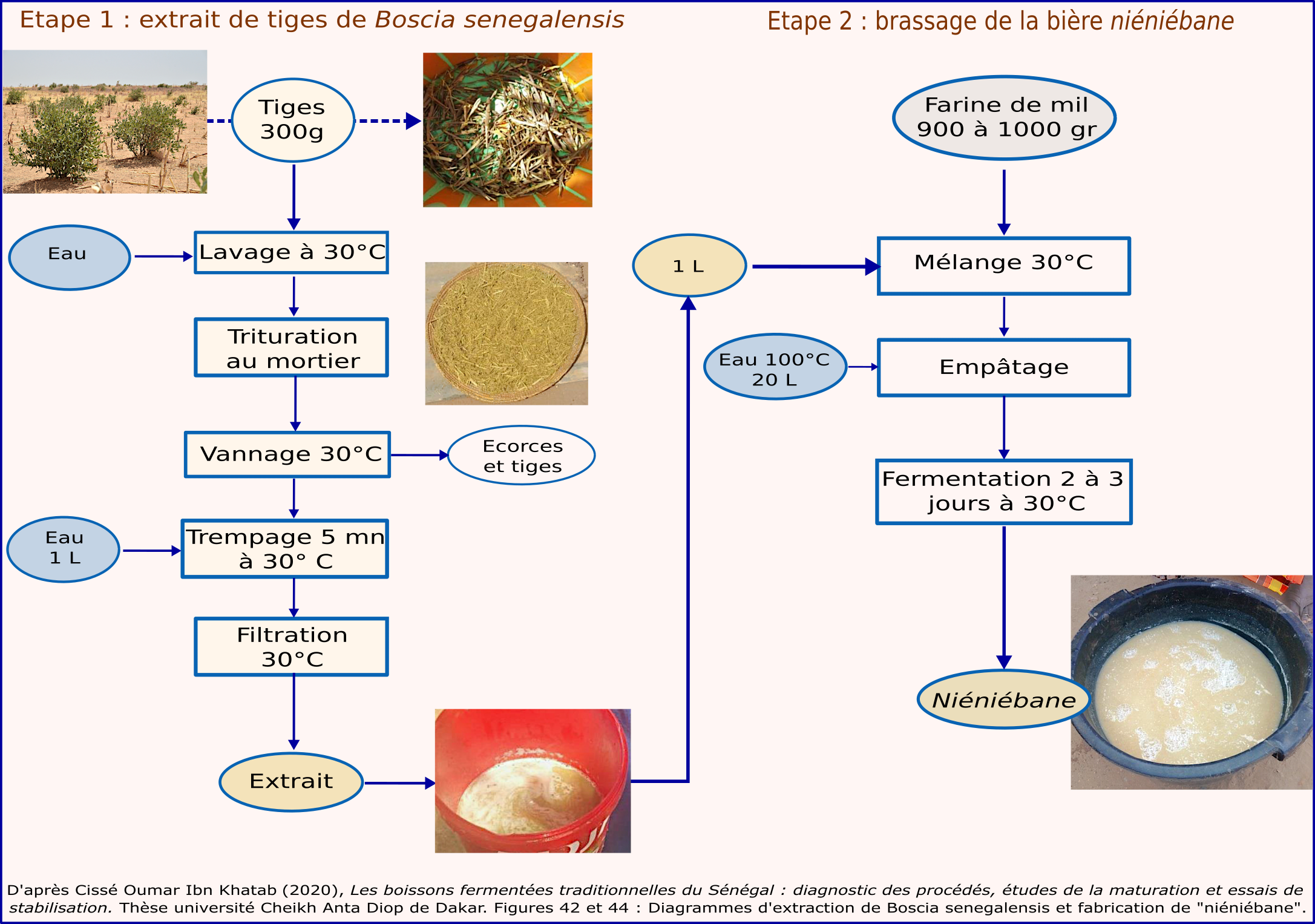 Etape 1 : extrait de tiges de Boscia senegalensis

Tiges 300g

Eau

Lavage à 30°C

Trituration au mortier

Vannage 30°C

Ecorces et tiges

Eau 1 L

Trempage 5 mn à 30° C

Filtration 30°C

Extrait

Etape 2 : brassage de la bière niéniébane

Farine de mil 900 à 1000 gr

1 L

Mélange 30°C

Eau 100°C 20 L

Empâtage

Fermentation 2 à 3 jours à 30°C

Niéniébane

D'après Cissé Oumar Ibn Khatab (2020), Les boissons fermentées traditionnelles du Sénégal : diagnostic des procédés, études de la maturation et essais de stabilisation. Thèse université Cheikh Anta Diop de Dakar. Figures 42 et 44 : Diagrammes d'extraction de Boscia senegalensis et fabrication de "niéniébane".